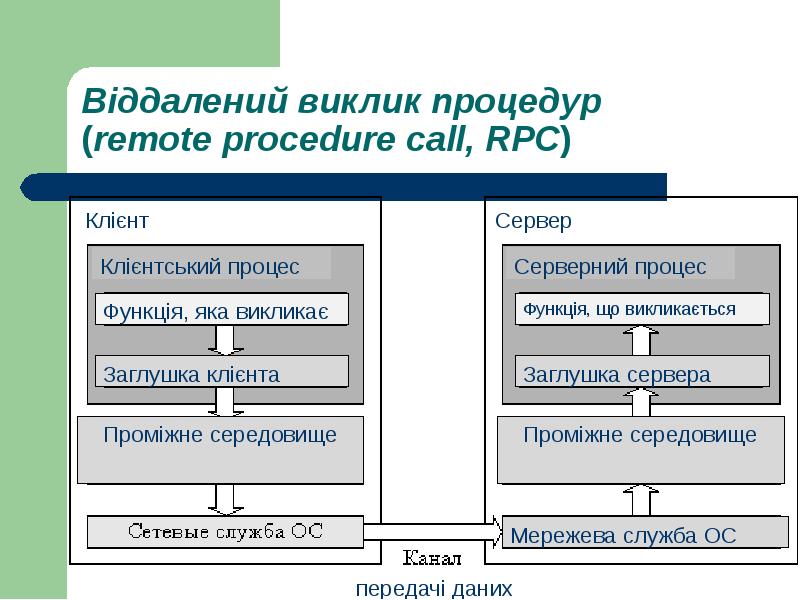 Віддалений виклик процедур (remote procedure call, RPC)

Клієнт

Клієнтський процес

Функція, яка викликає

Заглушка клієнта

Проміжне середовище

Сетевые служба ОС

Сервер

Серверний процес

Функція, що викликається

Заглушка сервера

Проміжне середовище

Мережева служба ОС

Канал

передачі даних